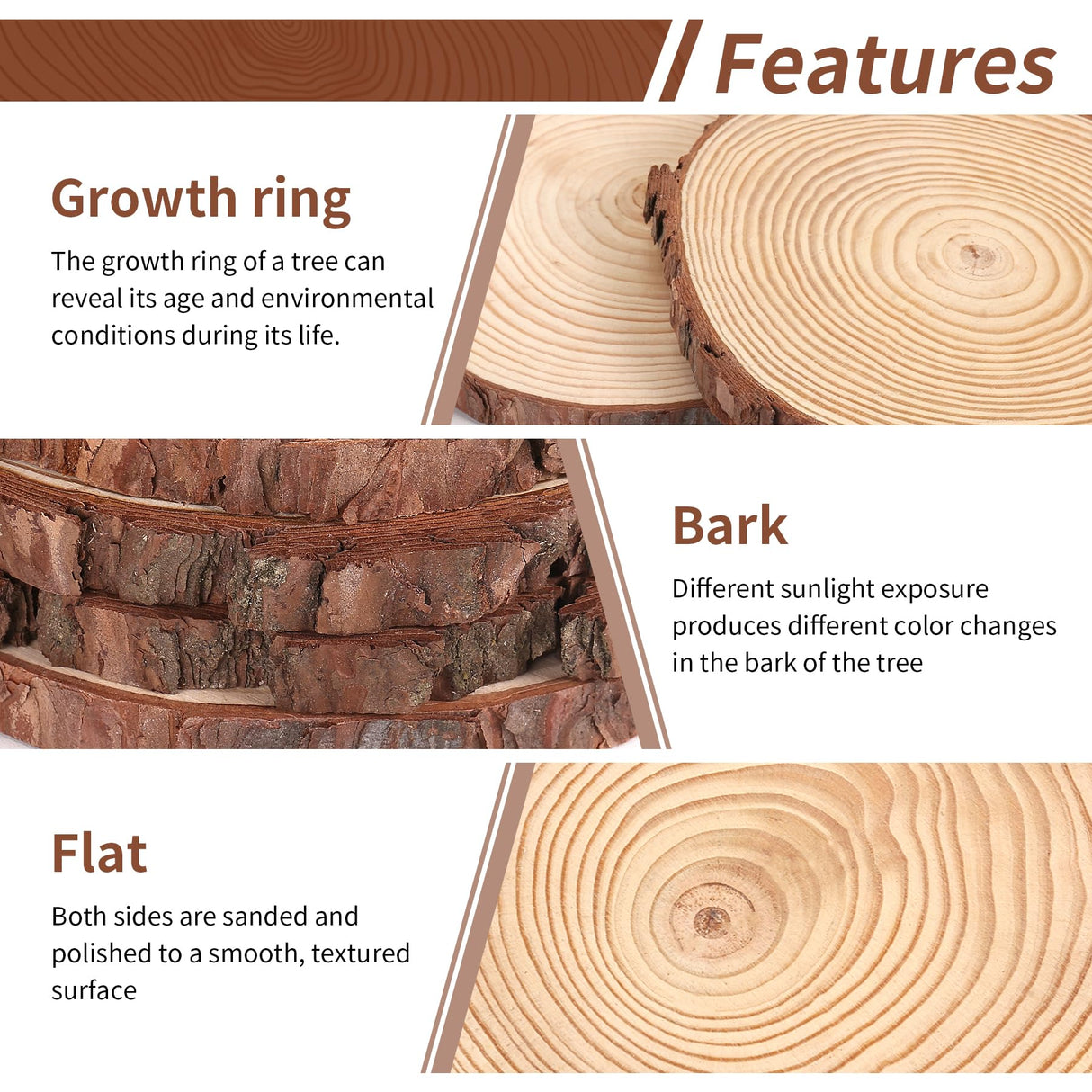 Features

Growth ring

The growth ring of a tree can reveal its age and environmental conditions during its life.

Bark

Different sunlight exposure produces different color changes in the bark of the tree

Flat

Both sides are sanded and polished to a smooth, textured surface